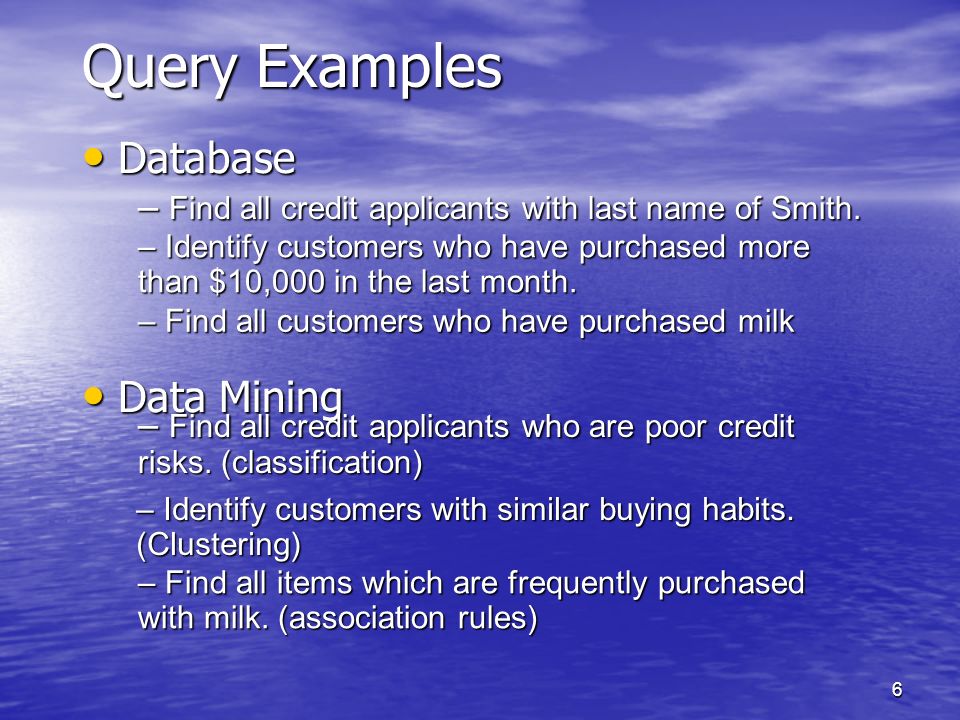 Query Examples

• Database

– Find all credit applicants with last name of Smith.
– Identify customers who have purchased more than \$10,000 in the last month.
– Find all customers who have purchased milk

• Data Mining

– Find all credit applicants who are poor credit risks. (classification)
– Identify customers with similar buying habits. (Clustering)
– Find all items which are frequently purchased with milk. (association rules)

6